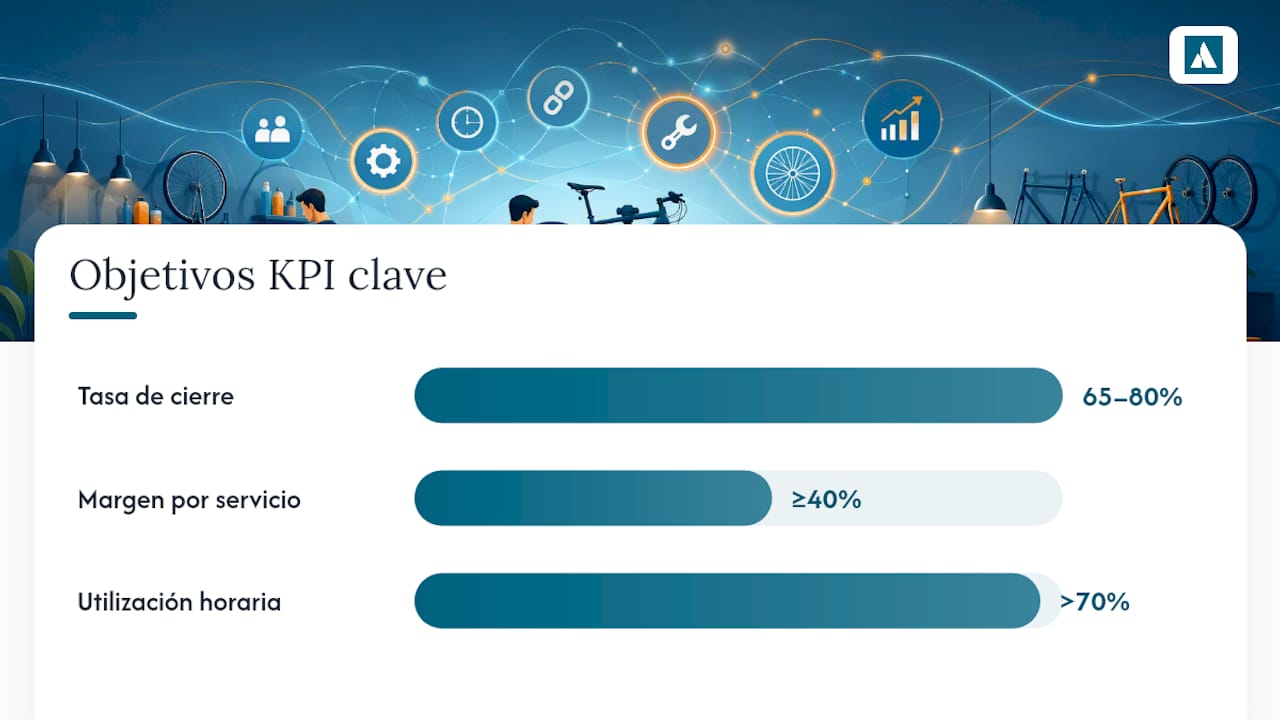 Objetivos KPI clave

Tasa de cierre 65–80%

Margen por servicio ≥40%

Utilización horaria >70%